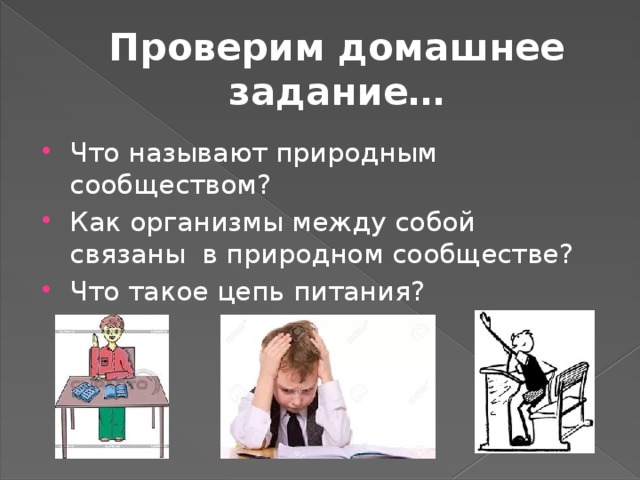 Проверим домашнее задание…

• Что называют природным сообществом?
• Как организмы между собой связаны в природном сообществе?
• Что такое цепь питания?